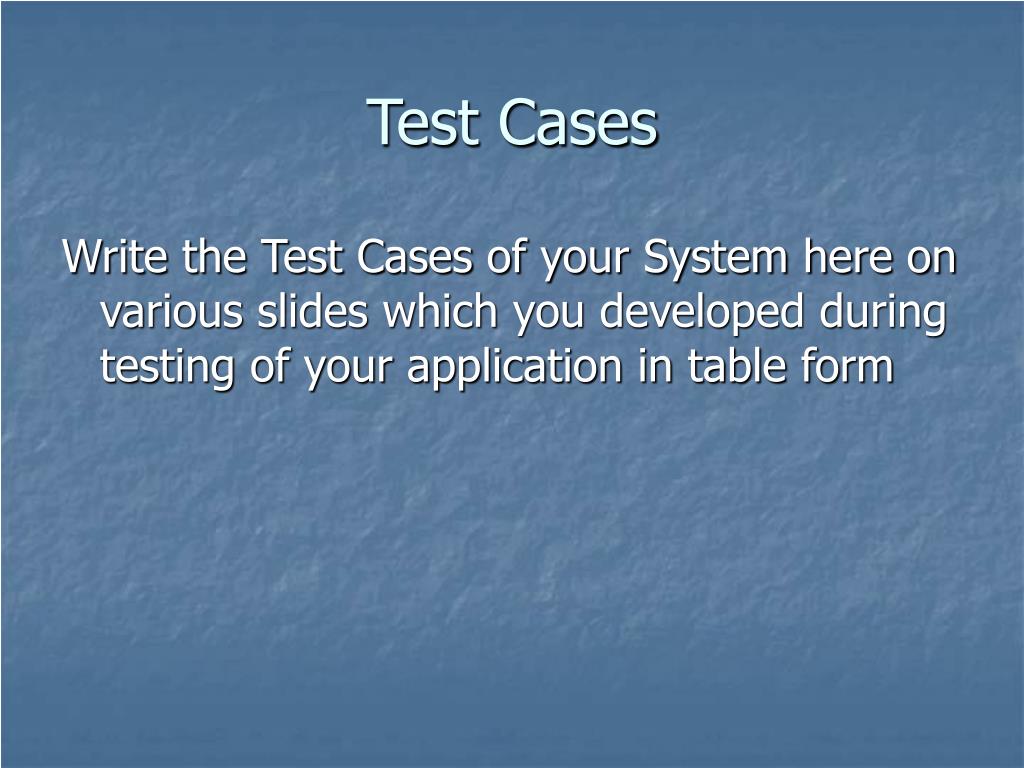 Test Cases

Write the Test Cases of your System here on various slides which you developed during testing of your application in table form